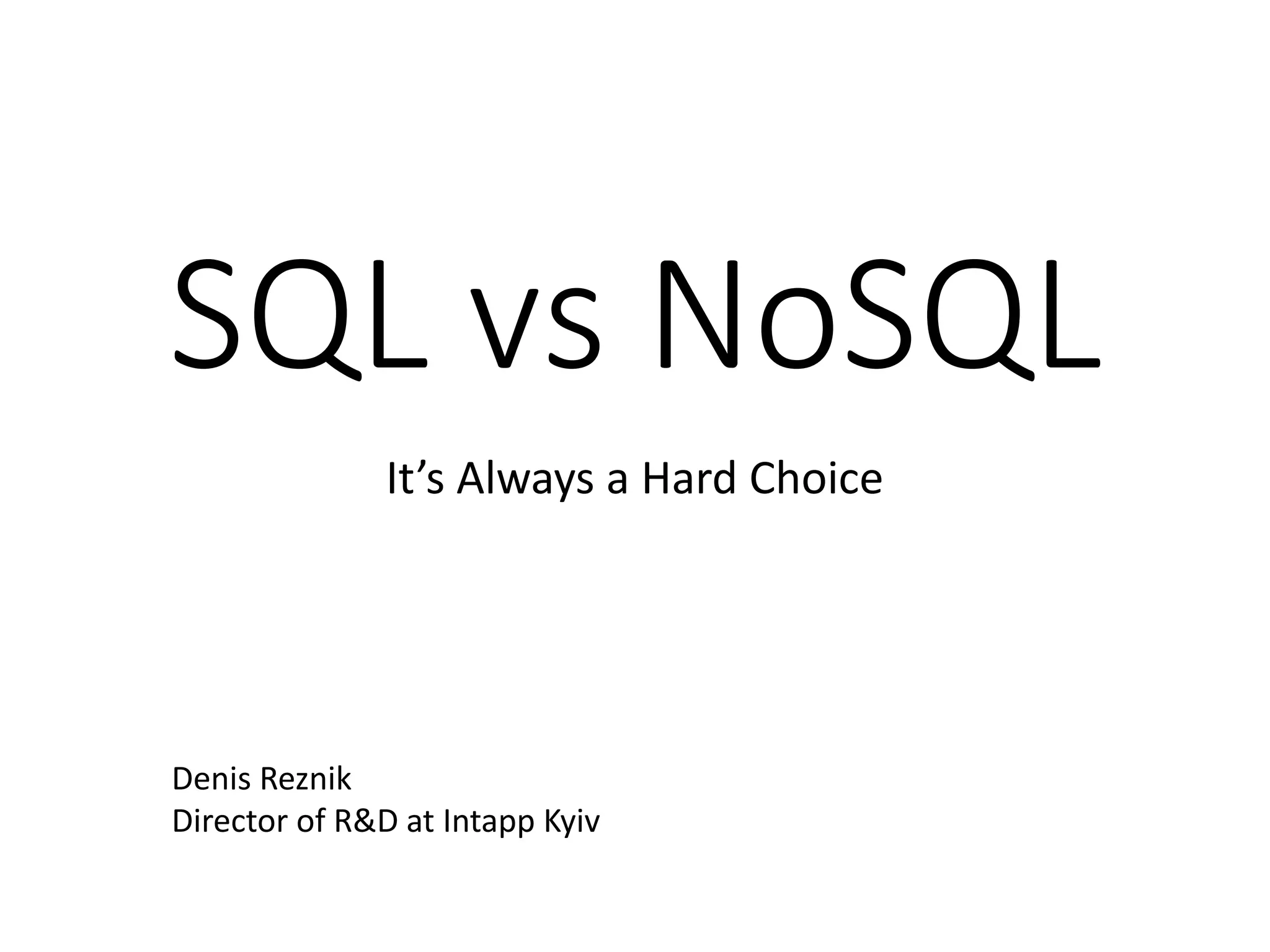 SQL vs NoSQL

It’s Always a Hard Choice

Denis Reznik
Director of R&D at Intapp Kyiv